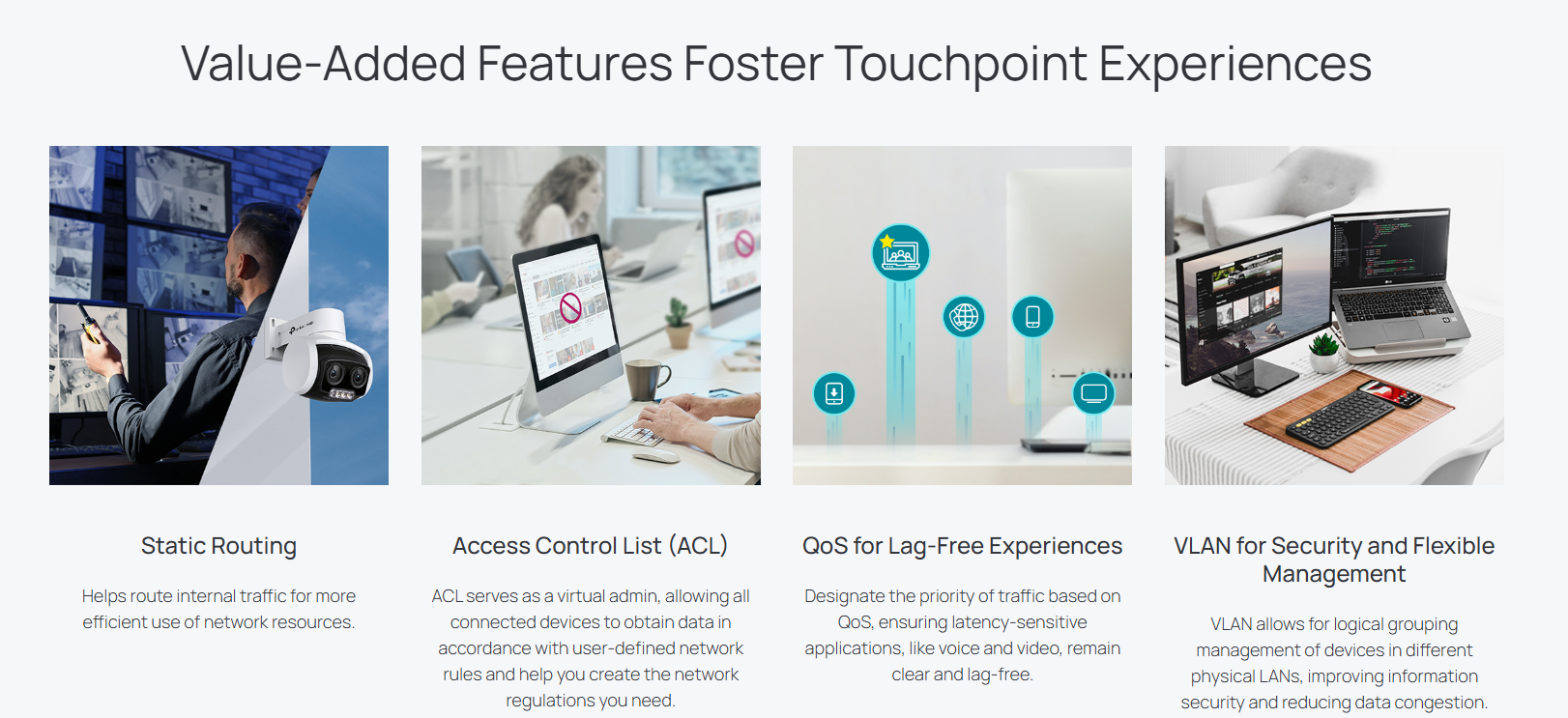 Value-Added Features Foster Touchpoint Experiences

Static Routing

Helps route internal traffic for more efficient use of network resources.

Access Control List (ACL)

ACL serves as a virtual admin, allowing all connected devices to obtain data in accordance with user-defined network rules and help you create the network regulations you need.

QoS for Lag-Free Experiences

Designate the priority of traffic based on QoS, ensuring latency-sensitive applications, like voice and video, remain clear and lag-free.

VLAN for Security and Flexible Management

VLAN allows for logical grouping management of devices in different physical LANs, improving information security and reducing data congestion.